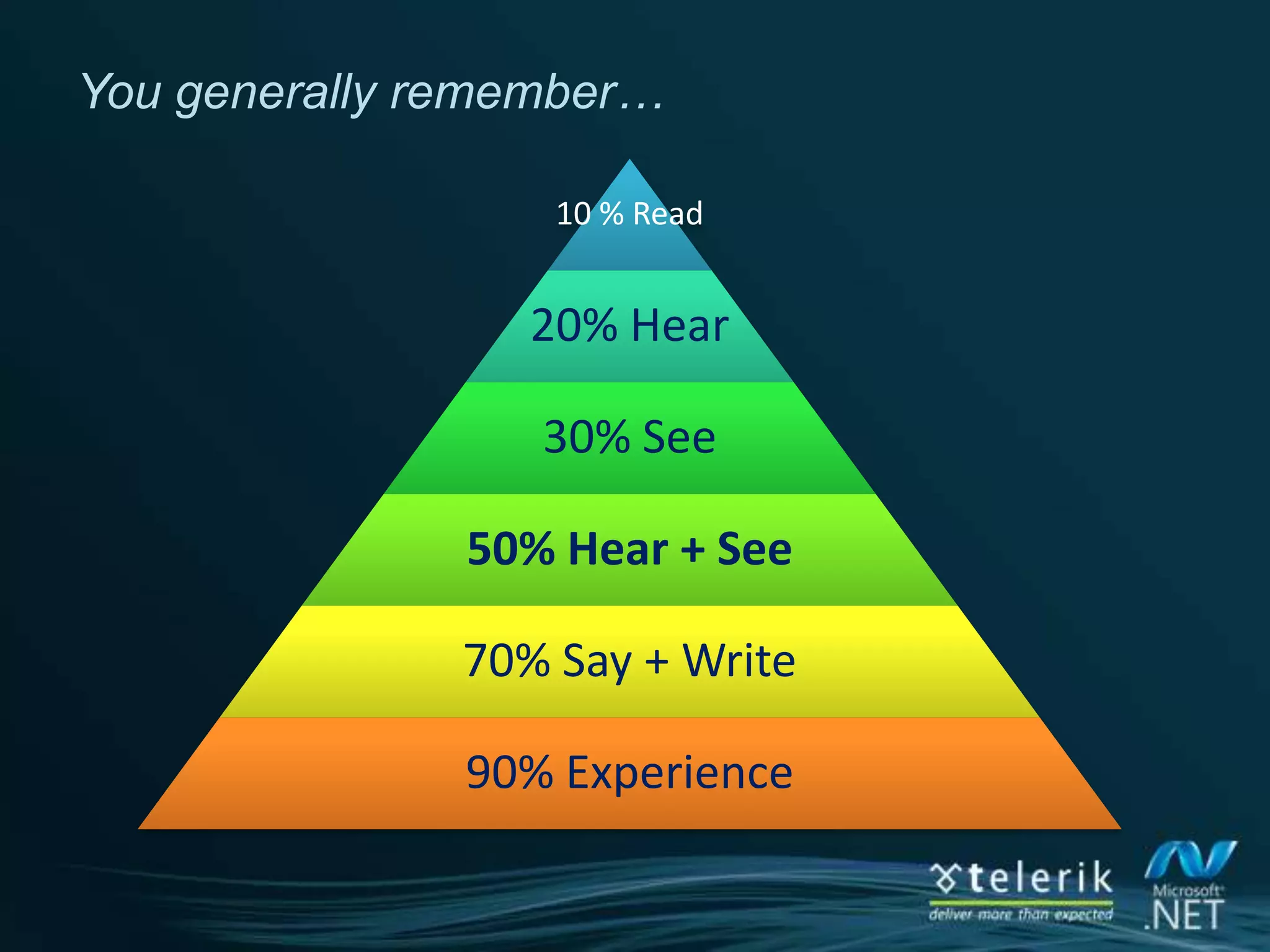 You generally remember…

10 % Read

20% Hear

30% See

50% Hear + See

70% Say + Write

90% Experience

telerik
deliver more than expected

Microsoft
.NET